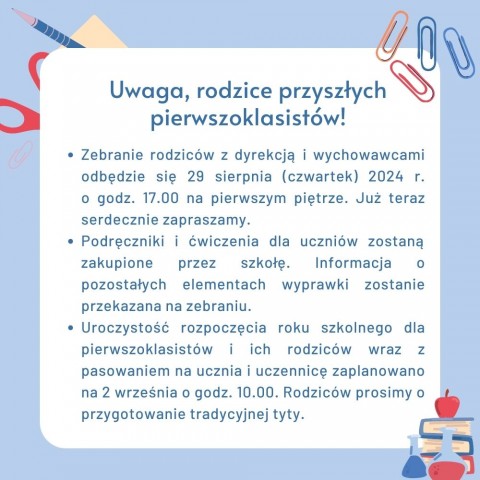 Uwaga, rodzice przyszłych pierwszoklasistów!

• Zebranie rodziców z dyrekcją i wychowawcami odbędzie się 29 sierpnia (czwartek) 2024 r. o godz. 17.00 na pierwszym piętrze. Już teraz serdecznie zapraszamy.
• Podręczniki i ćwiczenia dla uczniów zostaną zakupione przez szkołę. Informacja o pozostałych elementach wyprawki zostanie przekazana na zebraniu.
• Uroczystość rozpoczęcia roku szkolnego dla pierwszoklasistów i ich rodziców wraz z pasowaniem na ucznia i uczennicę zaplanowano na 2 września o godz. 10.00. Rodziców prosimy o przygotowanie tradycyjnej tyty.